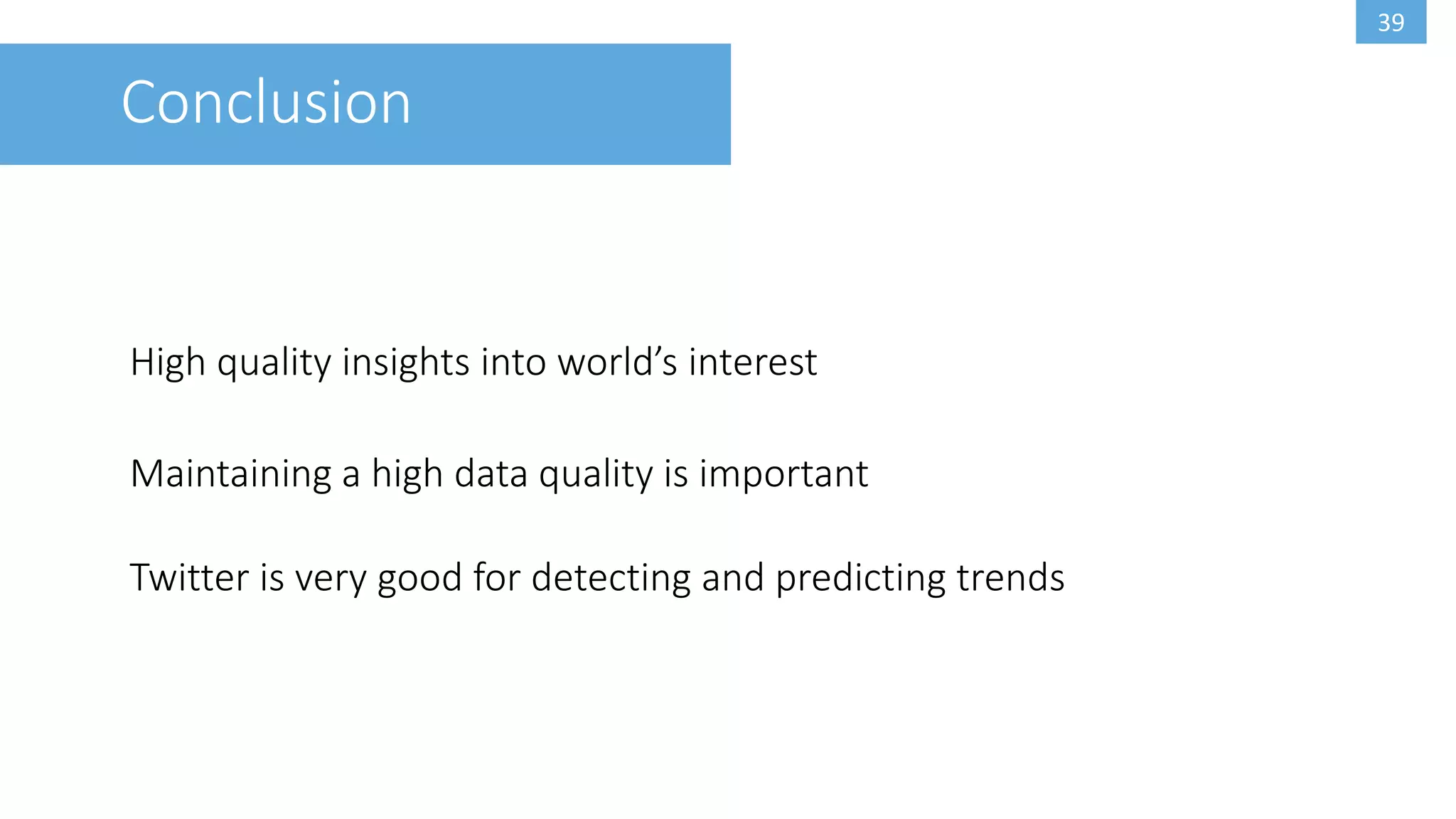 39

Conclusion

High quality insights into world’s interest

Maintaining a high data quality is important

Twitter is very good for detecting and predicting trends